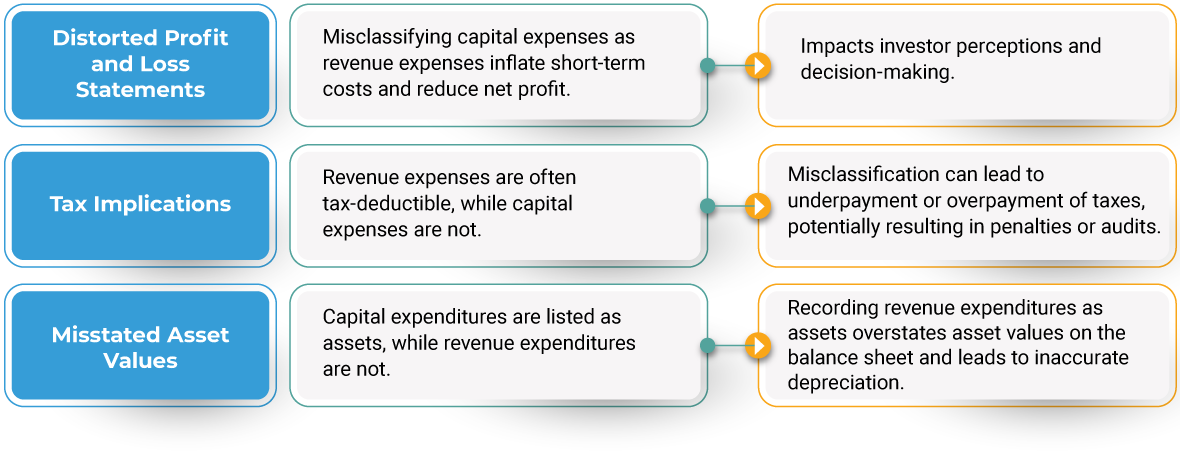 Distorted Profit and Loss Statements

Misclassifying capital expenses as revenue expenses inflate short-term costs and reduce net profit.

Impacts investor perceptions and decision-making.

Tax Implications

Revenue expenses are often tax-deductible, while capital expenses are not.

Misclassification can lead to underpayment or overpayment of taxes, potentially resulting in penalties or audits.

Misstated Asset Values

Capital expenditures are listed as assets, while revenue expenditures are not.

Recording revenue expenditures as assets overstates asset values on the balance sheet and leads to inaccurate depreciation.